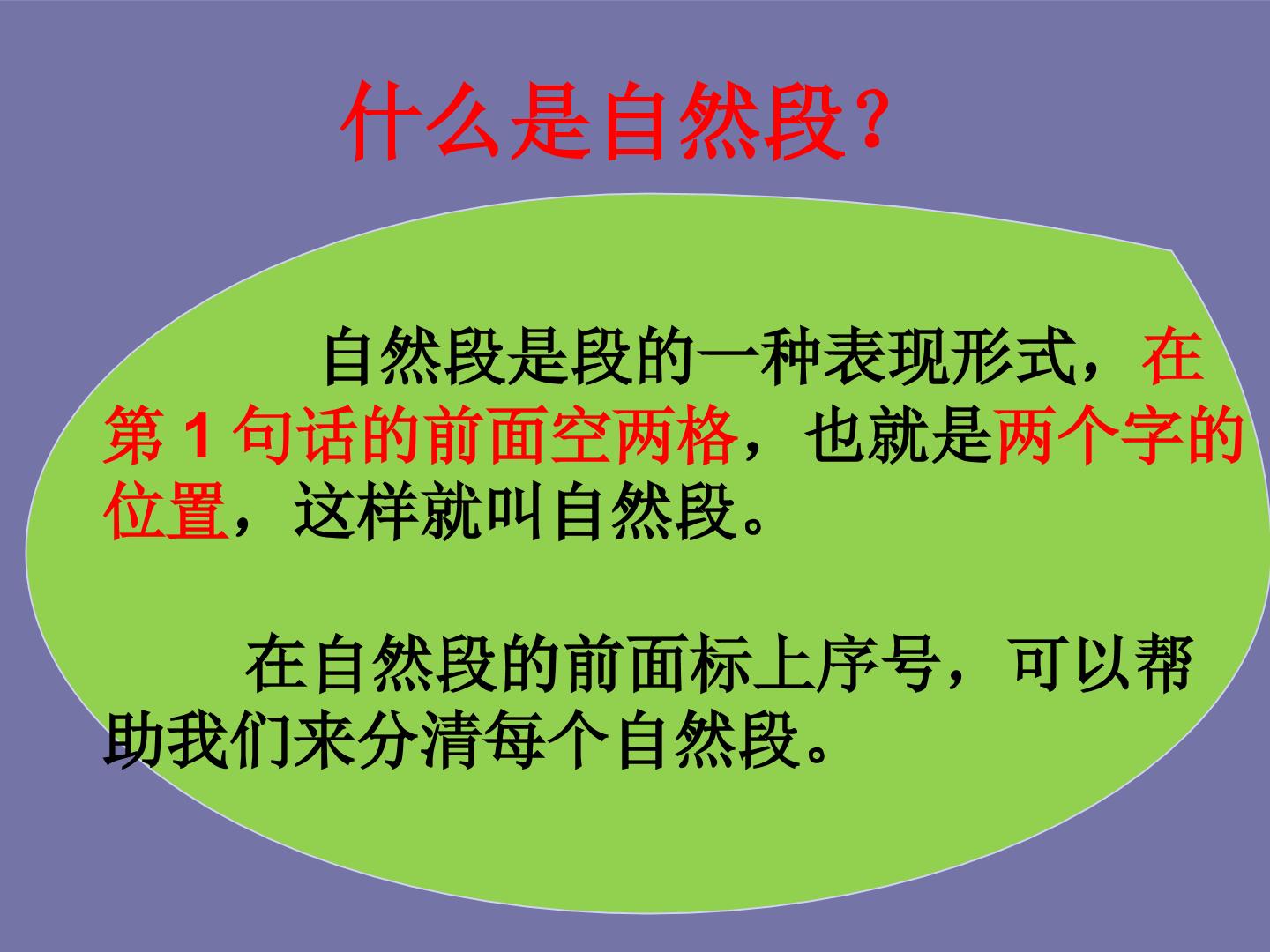 什么是自然段?

自然段是段的一种表现形式，在第1句话的前面空两格，也就是两个字的位置，这样就叫自然段。

在自然段的前面标上序号，可以帮助我们来分清每个自然段。